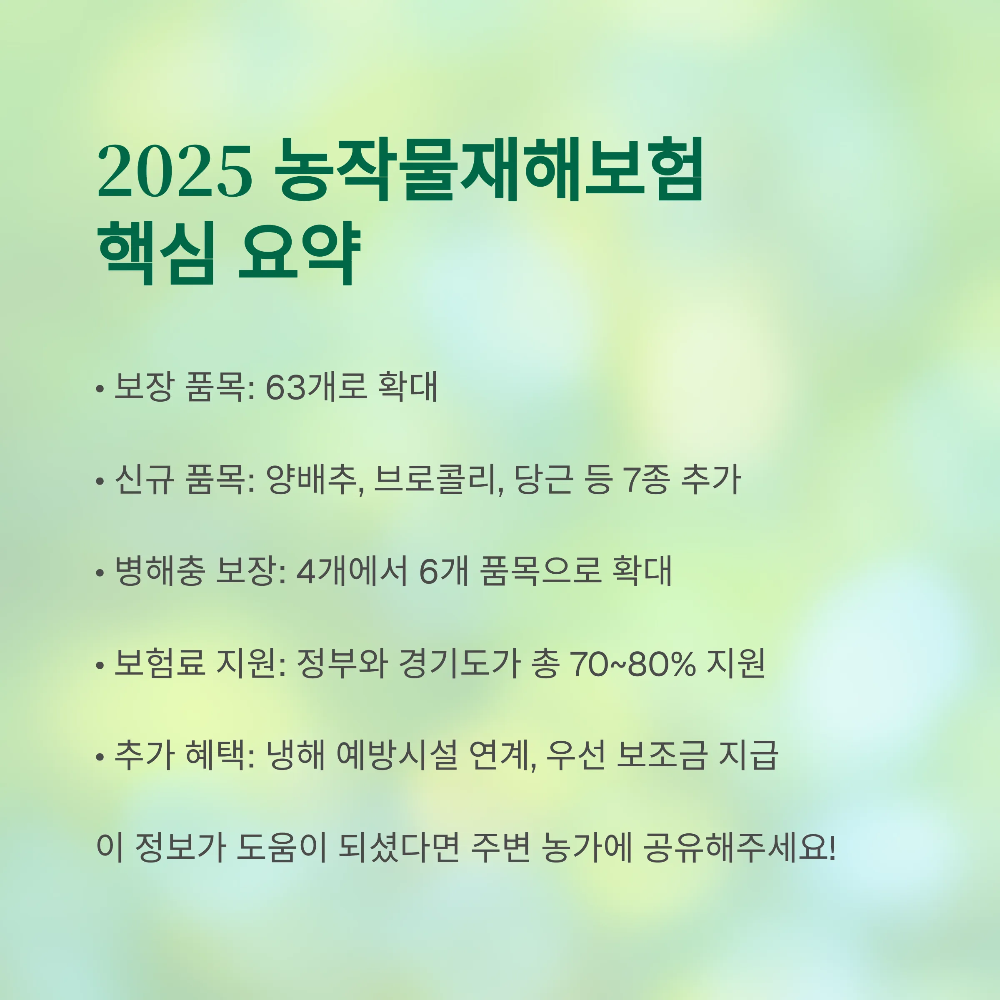 2025 농작물재해보험 핵심 요약

• 보장 품목: 63개로 확대

• 신규 품목: 양배추, 브로콜리, 당근 등 7종 추가

• 병해충 보장: 4개에서 6개 품목으로 확대

• 보험료 지원: 정부와 경기도가 총 70~80% 지원

• 추가 혜택: 냉해 예방시설 연계, 우선 보조금 지급

이 정보가 도움이 되셨다면 주변 농가에 공유해주세요!